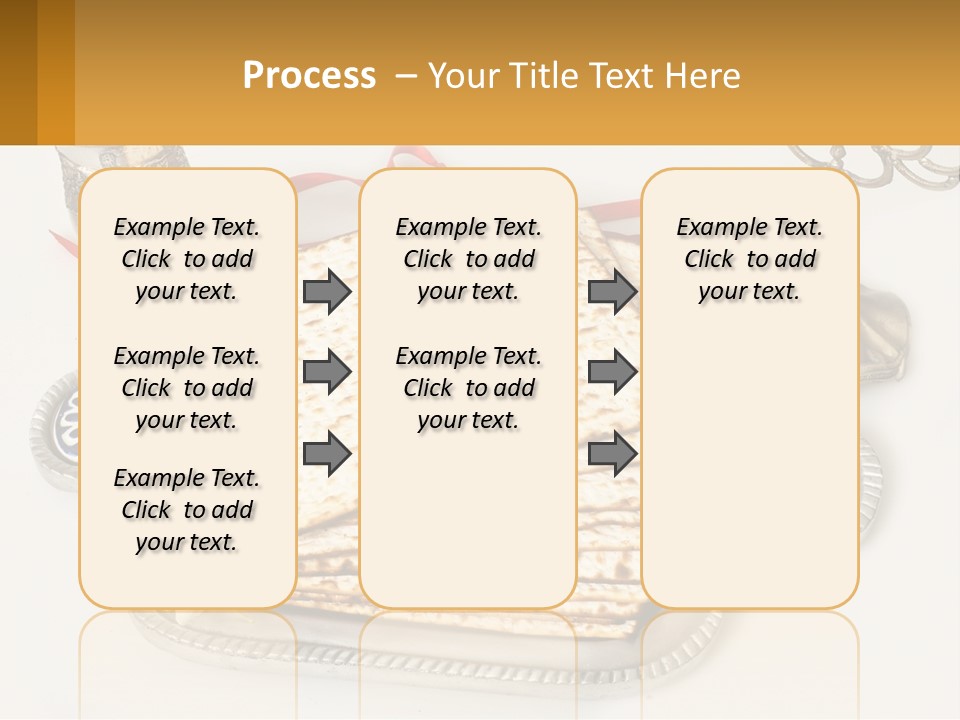 Process – Your Title Text Here

Example Text. Click to add your text.

Example Text. Click to add your text.

Example Text. Click to add your text.

Example Text. Click to add your text.

Example Text. Click to add your text.

Example Text. Click to add your text.